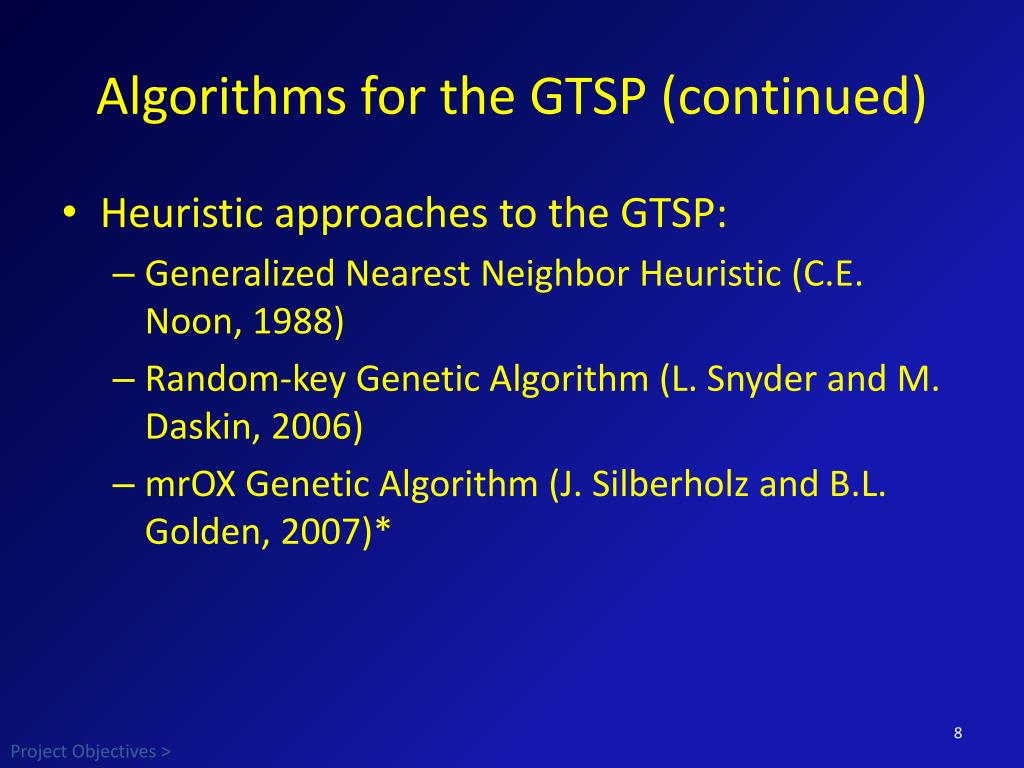 Algorithms for the GTSP (continued)

• Heuristic approaches to the GTSP:
  – Generalized Nearest Neighbor Heuristic (C.E. Noon, 1988)
  – Random-key Genetic Algorithm (L. Snyder and M. Daskin, 2006)
  – mrOX Genetic Algorithm (J. Silberholz and B.L. Golden, 2007)*

8

Project Objectives >